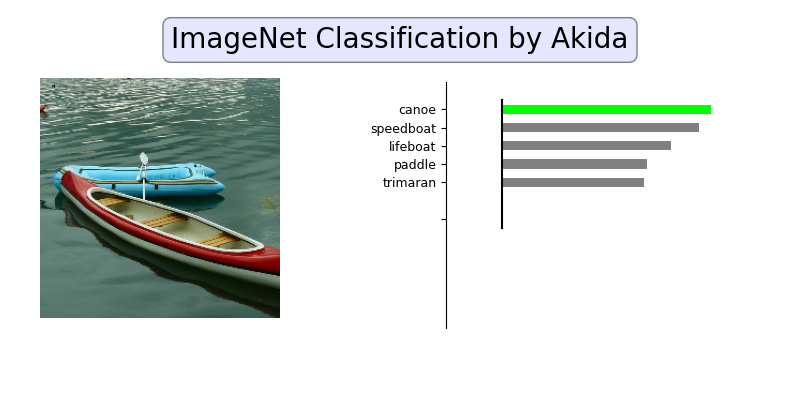 ImageNet Classification by Akida

canoe
speedboat
lifeboat
paddle
trimaran